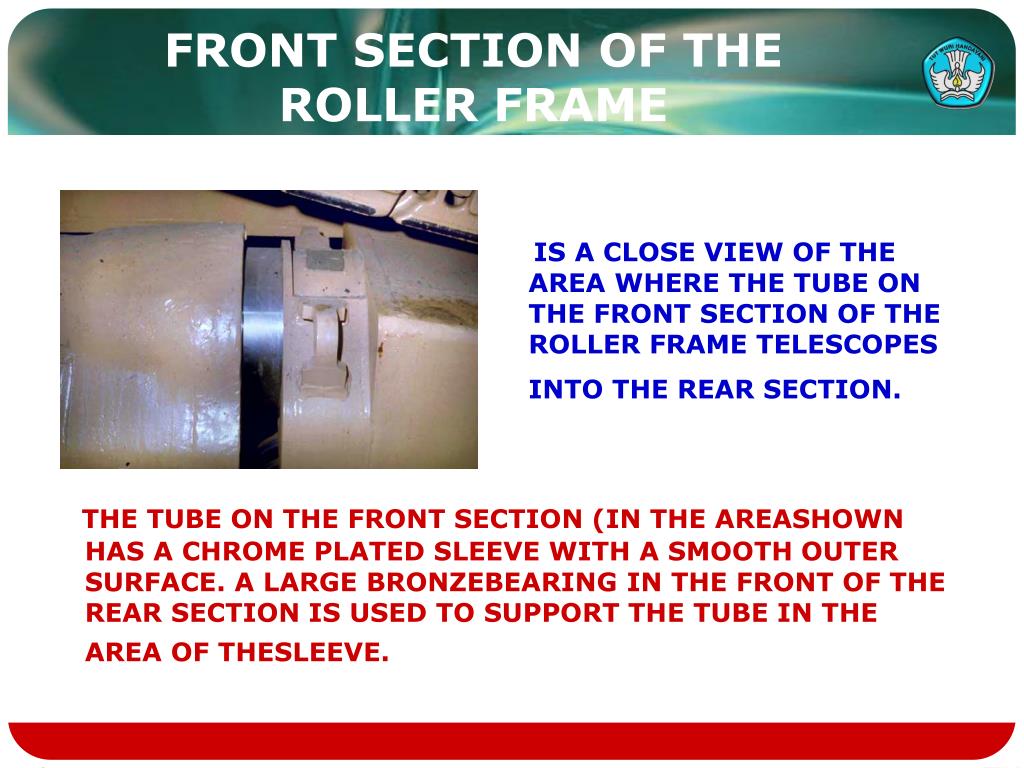 FRONT SECTION OF THE ROLLER FRAME

TUT WURI HANDAYANI

IS A CLOSE VIEW OF THE AREA WHERE THE TUBE ON THE FRONT SECTION OF THE ROLLER FRAME TELESCOPES

INTO THE REAR SECTION.

THE TUBE ON THE FRONT SECTION (IN THE AREASHOWN HAS A CHROME PLATED SLEEVE WITH A SMOOTH OUTER SURFACE. A LARGE BRONZEBEARING IN THE FRONT OF THE REAR SECTION IS USED TO SUPPORT THE TUBE IN THE

AREA OF THESLEEVE.